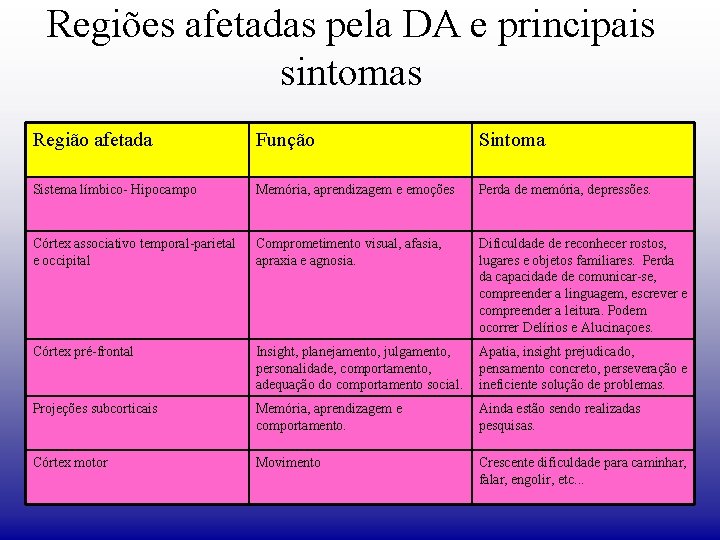 Regiões afetadas pela DA e principais sintomas

| Região afetada | Função | Sintoma |
|---|---|---|
| Sistema límbico- Hipocampo | Memória, aprendizagem e emoções | Perda de memória, depressões. |
| Córtex associativo temporal-parietal e occipital | Comprometimento visual, afasia, apraxia e agnosia. | Dificuldade de reconhecer rostos, lugares e objetos familiares. Perda da capacidade de comunicar-se, compreender a linguagem, escrever e compreender a leitura. Podem ocorrer Delírios e Alucinaçoes. |
| Córtex pré-frontal | Insight, planejamento, julgamento, personalidade, comportamento, adequação do comportamento social. | Apatia, insight prejudicado, pensamento concreto, perseveração e ineficiente solução de problemas. |
| Projeções subcorticais | Memória, aprendizagem e comportamento. | Ainda estão sendo realizadas pesquisas. |
| Córtex motor | Movimento | Crescente dificuldade para caminhar, falar, engolir, etc... |